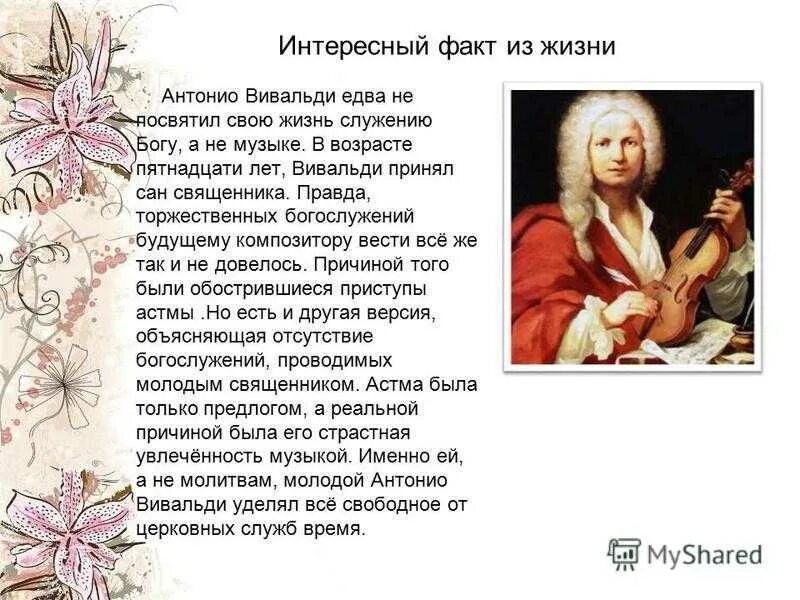 Интересный факт из жизни

Антонио Вивальди едва не посвятил свою жизнь служению Богу, а не музыке. В возрасте пятнадцати лет, Вивальди принял сан священника. Правда, торжественных богослужений будущему композитору вести всё же так и не довелось. Причиной того были обострившиеся приступы астмы .Но есть и другая версия, объясняющая отсутствие богослужений, проводимых молодым священником. Астма была только предлогом, а реальной причиной была его страстная увлечённость музыкой. Именно ей, а не молитвам, молодой Антонио Вивальди уделял всё свободное от церковных служб время.

MyShared